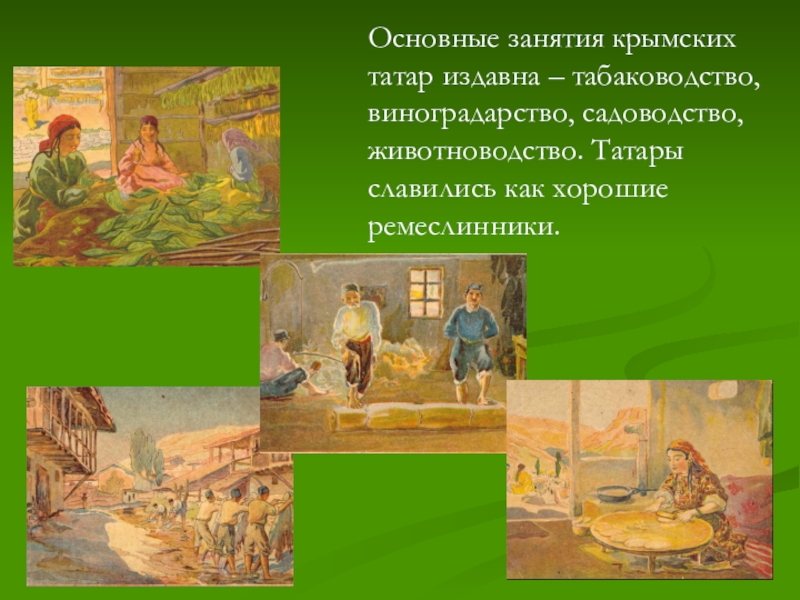 Основные занятия крымских татар издавна – табаководство, виноградарство, садоводство, животноводство. Татары славились как хорошие ремеслинники.